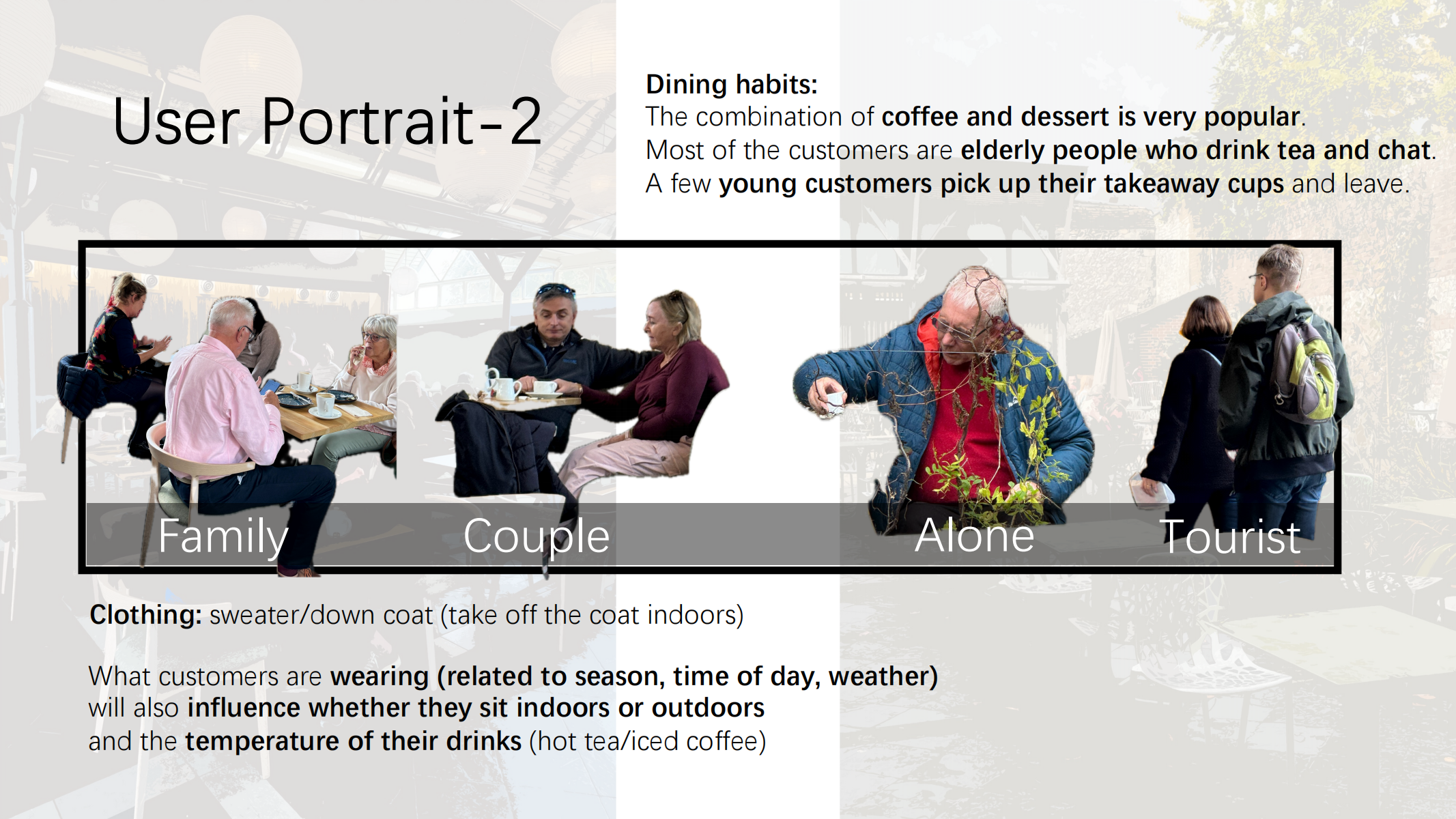 User Portrait-2

Dining habits:
The combination of coffee and dessert is very popular.
Most of the customers are elderly people who drink tea and chat.
A few young customers pick up their takeaway cups and leave.

Family

Couple

Alone

Tourist

Clothing: sweater/down coat (take off the coat indoors)

What customers are wearing (related to season, time of day, weather) will also influence whether they sit indoors or outdoors and the temperature of their drinks (hot tea/iced coffee)